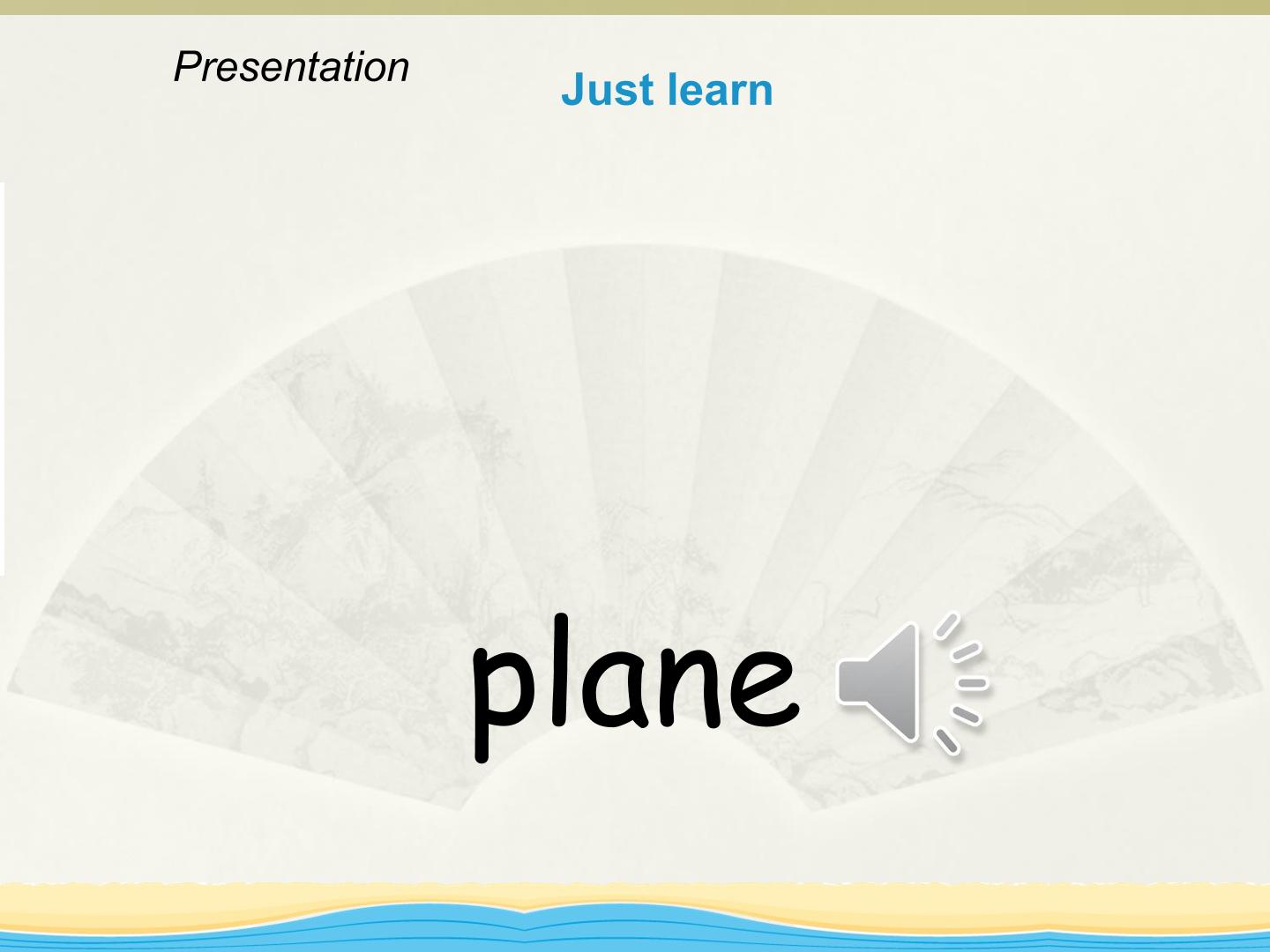 Presentation

Just learn

plane